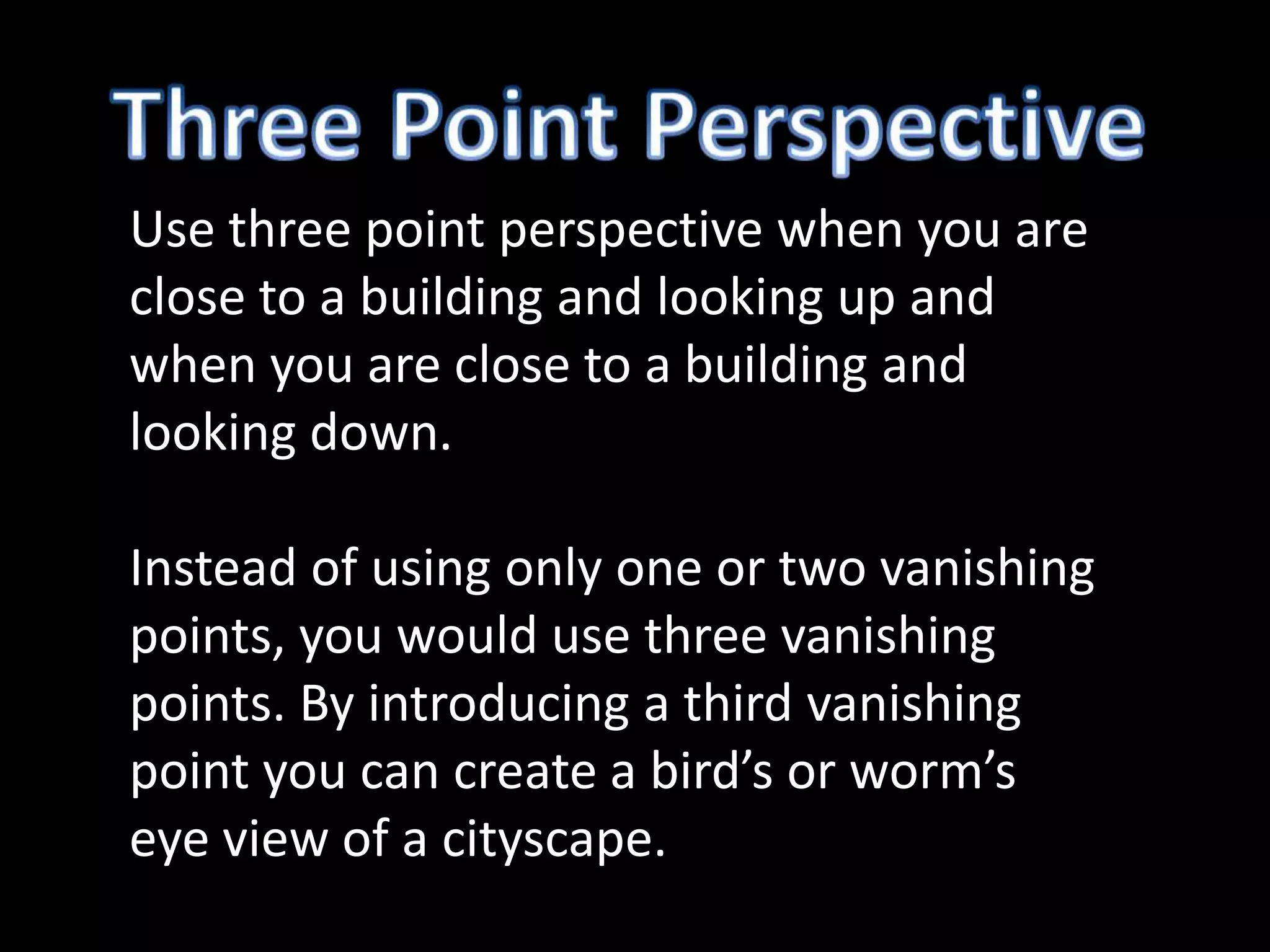 Three Point Perspective

Use three point perspective when you are close to a building and looking up and when you are close to a building and looking down.

Instead of using only one or two vanishing points, you would use three vanishing points. By introducing a third vanishing point you can create a bird’s or worm’s eye view of a cityscape.